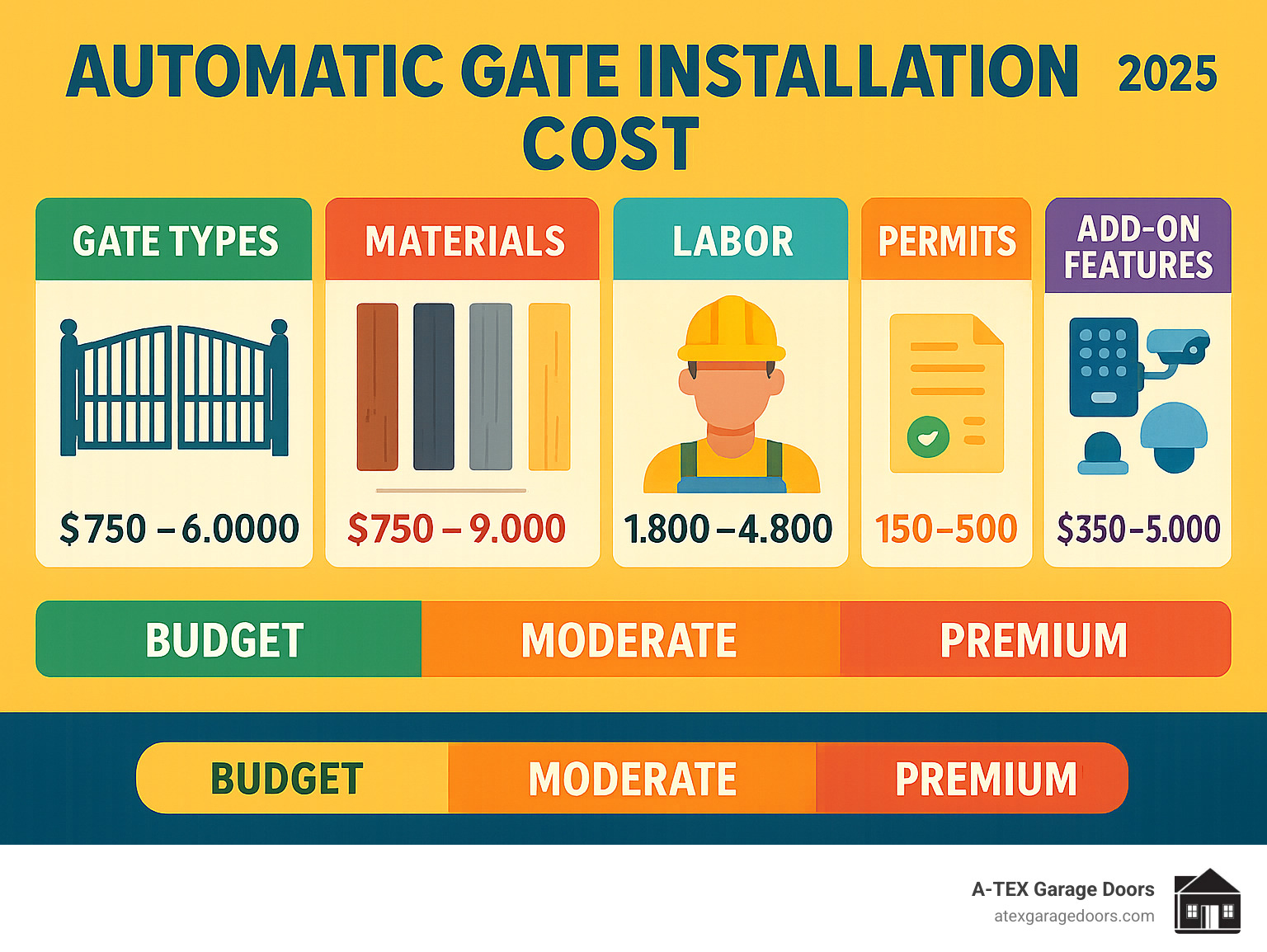 AUTOMATIC GATE INSTALLATION COST 2025

GATE TYPES

$750 – 6.0000

MATERIALS

$750 – 9.000

LABOR

1.800 – 4.800

PERMITS

150–500

ADD-ON FEATURES

$350–5.000

BUDGET MODERATE PREMIUM

BUDGET MODERATE PREMIUM

A-TEX Garage Doors
atexgaragedoors.com